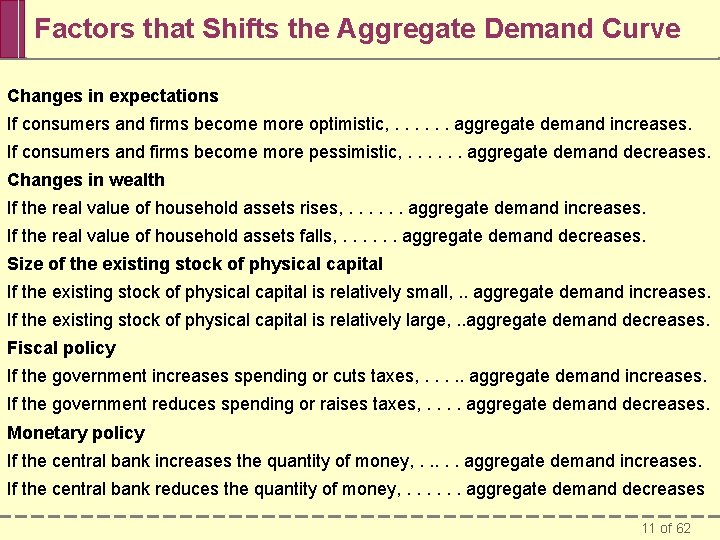 Factors that Shifts the Aggregate Demand Curve

Changes in expectations

If consumers and firms become more optimistic, . . . . . . aggregate demand increases.

If consumers and firms become more pessimistic, . . . . . . aggregate demand decreases.

Changes in wealth

If the real value of household assets rises, . . . . . . aggregate demand increases.

If the real value of household assets falls, . . . . . . aggregate demand decreases.

Size of the existing stock of physical capital

If the existing stock of physical capital is relatively small, .. aggregate demand increases.

If the existing stock of physical capital is relatively large, ..aggregate demand decreases.

Fiscal policy

If the government increases spending or cuts taxes, . . . .. aggregate demand increases.

If the government reduces spending or raises taxes, . . . . aggregate demand decreases.

Monetary policy

If the central bank increases the quantity of money, . .. . . aggregate demand increases.

If the central bank reduces the quantity of money, . . . . . . aggregate demand decreases

11 of 62